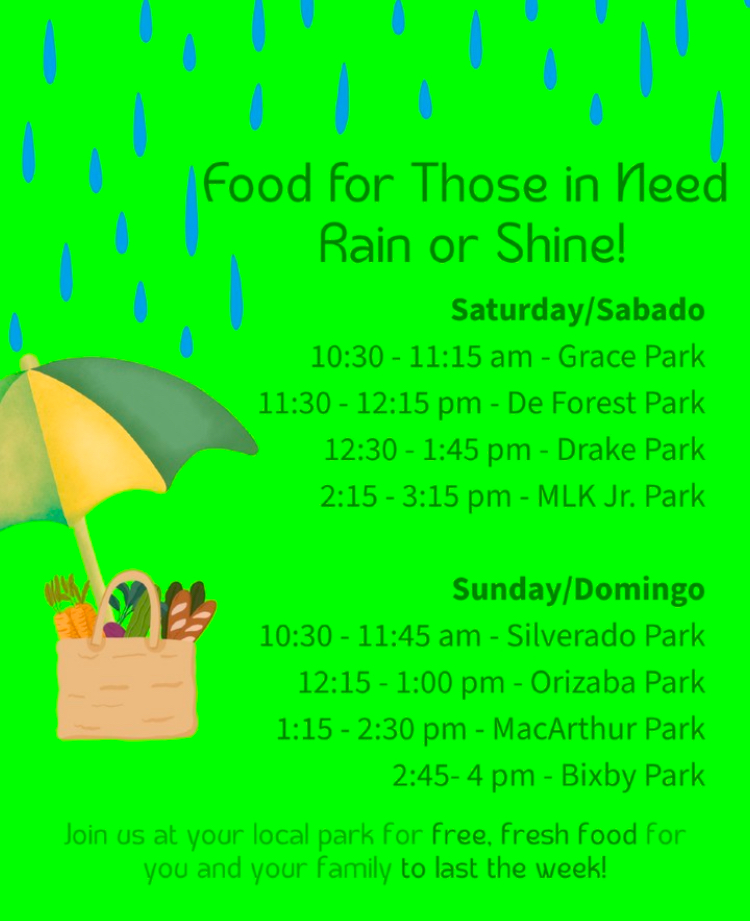 Food for Those in Need
Rain or Shine!

Saturday/Sabado
10:30 - 11:15 am - Grace Park
11:30 - 12:15 pm - De Forest Park
12:30 - 1:45 pm - Drake Park
2:15 - 3:15 pm - MLK Jr. Park

Sunday/Domingo
10:30 - 11:45 am - Silverado Park
12:15 - 1:00 pm - Orizaba Park
1:15 - 2:30 pm - MacArthur Park
2:45- 4 pm - Bixby Park

Join us at your local park for free, fresh food for you and your family to last the week!